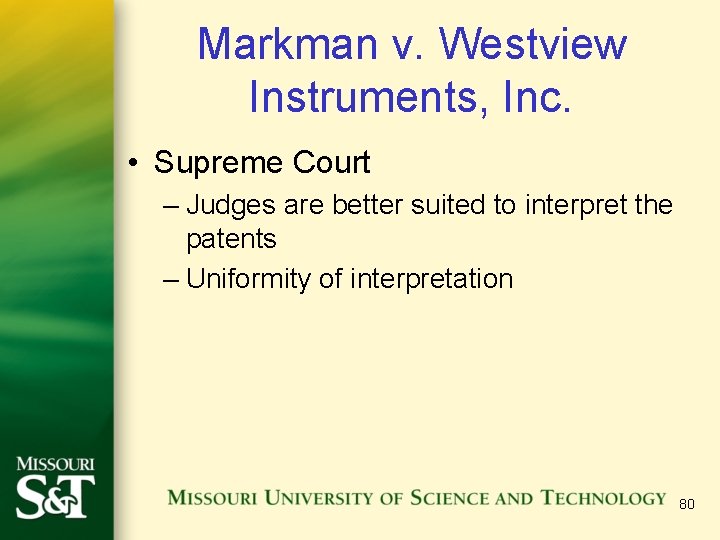 Markman v. Westview Instruments, Inc.

• Supreme Court
– Judges are better suited to interpret the patents
– Uniformity of interpretation

MISSOURI S&T

MISSOURI UNIVERSITY OF SCIENCE AND TECHNOLOGY

80